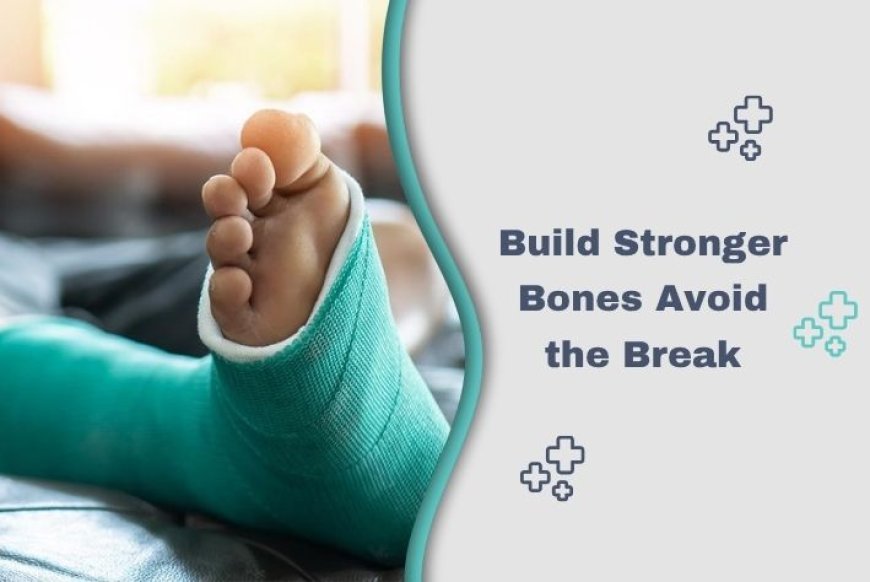 Build Stronger Bones Avoid the Break